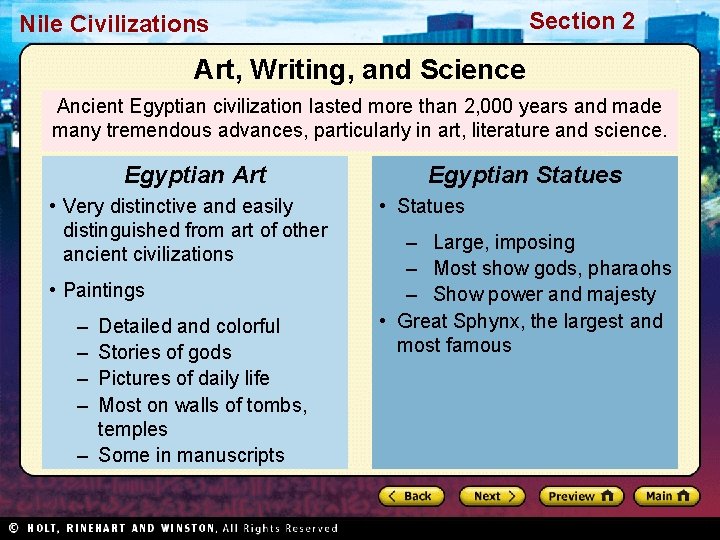 Nile Civilizations

Section 2

Art, Writing, and Science

Ancient Egyptian civilization lasted more than 2,000 years and made many tremendous advances, particularly in art, literature and science.

Egyptian Art

• Very distinctive and easily distinguished from art of other ancient civilizations

• Paintings

– Detailed and colorful
– Stories of gods
– Pictures of daily life
– Most on walls of tombs, temples
– Some in manuscripts

Egyptian Statues

• Statues

– Large, imposing
– Most show gods, pharaohs
– Show power and majesty

• Great Sphynx, the largest and most famous

Back

Next

Preview

Main

© HOLT, RINEHART AND WINSTON, All Rights Reserved